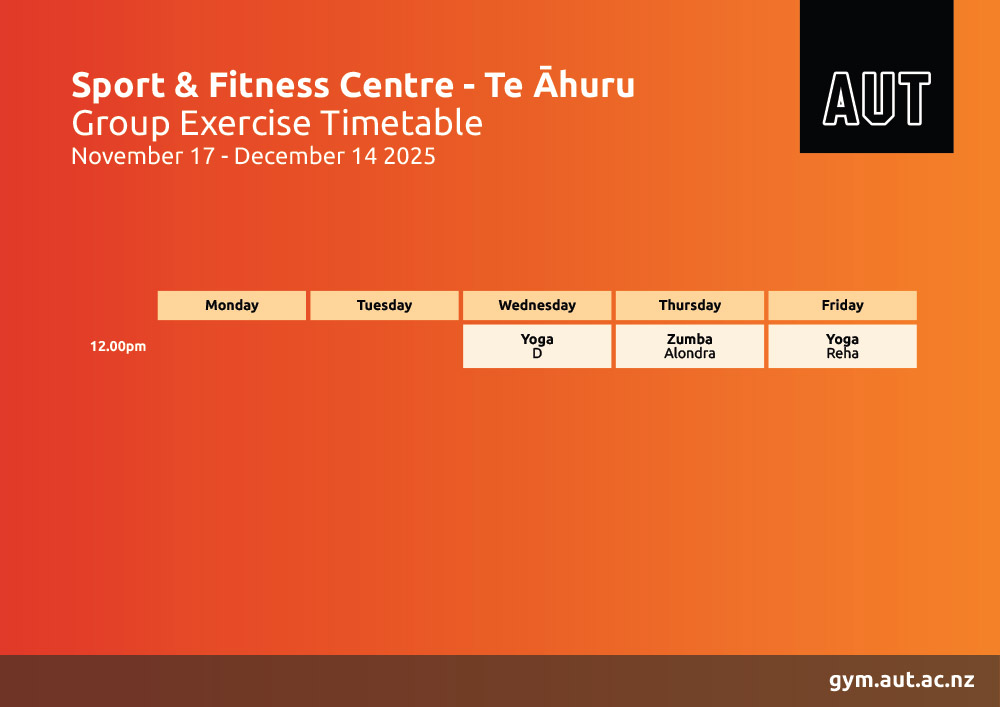 Sport & Fitness Centre - Te Āhuru
Group Exercise Timetable
November 17 - December 14 2025

AUT

| | Monday | Tuesday | Wednesday | Thursday | Friday |
|---|---|---|---|---|---|
| 12.00pm | | | Yoga D | Zumba Alondra | Yoga Reha |

gym.aut.ac.nz